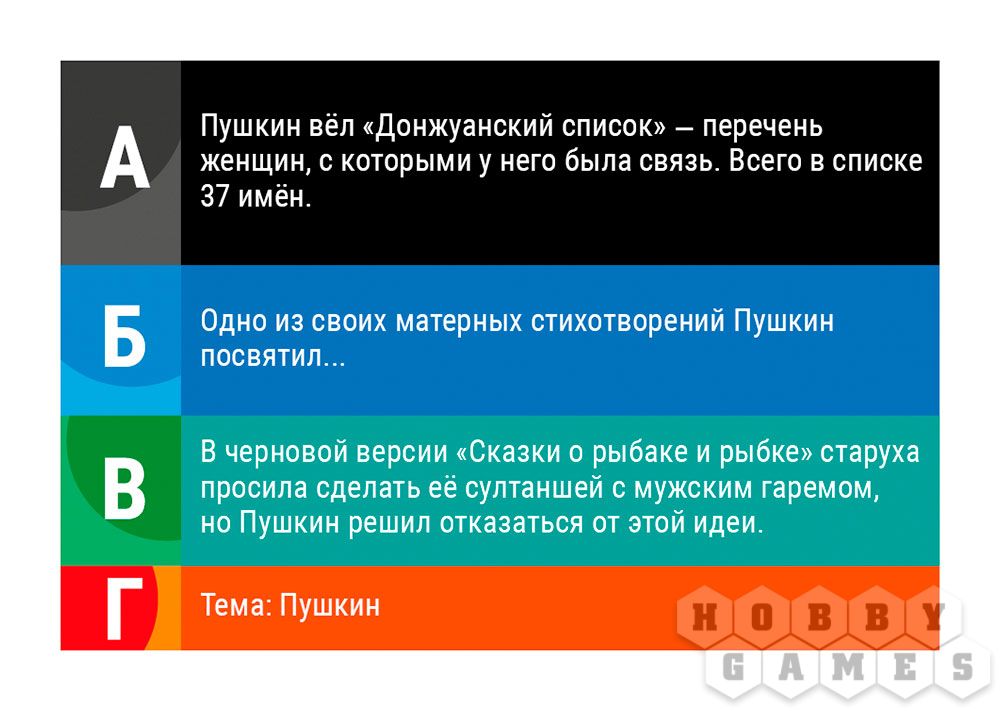 А

Пушкин вёл «Донжуанский список» — перечень женщин, с которыми у него была связь. Всего в списке 37 имён.

Б

Одно из своих матерных стихотворений Пушкин посвятил...

В

В черновой версии «Сказки о рыбаке и рыбке» старуха просила сделать её султаншей с мужским гаремом, но Пушкин решил отказаться от этой идеи.

Г

Тема: Пушкин

HOBBY GAMES